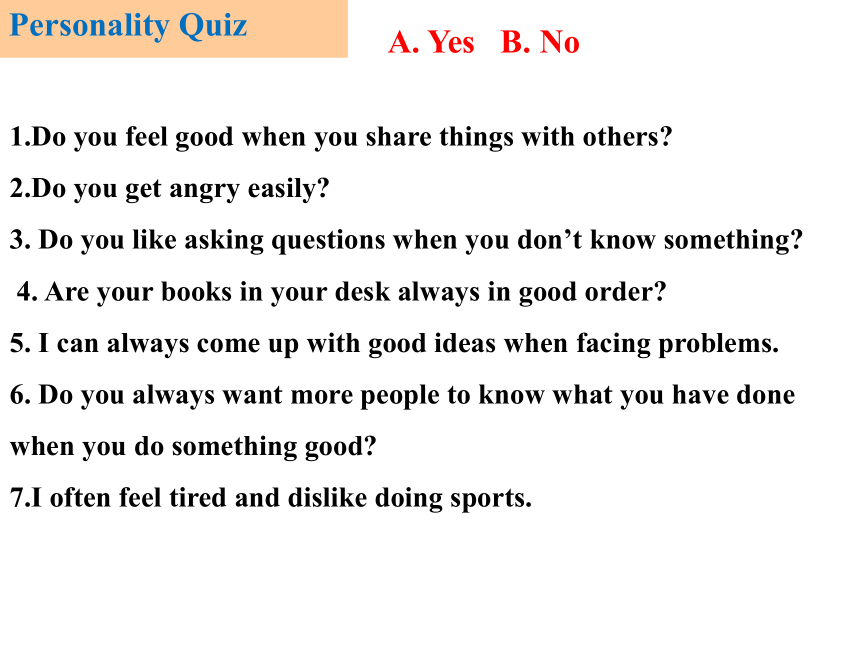 Personality Quiz

A. Yes B. No

1.Do you feel good when you share things with others?

2.Do you get angry easily?

3. Do you like asking questions when you don’t know something?

4. Are your books in your desk always in good order?

5. I can always come up with good ideas when facing problems.

6. Do you always want more people to know what you have done when you do something good?

7.I often feel tired and dislike doing sports.